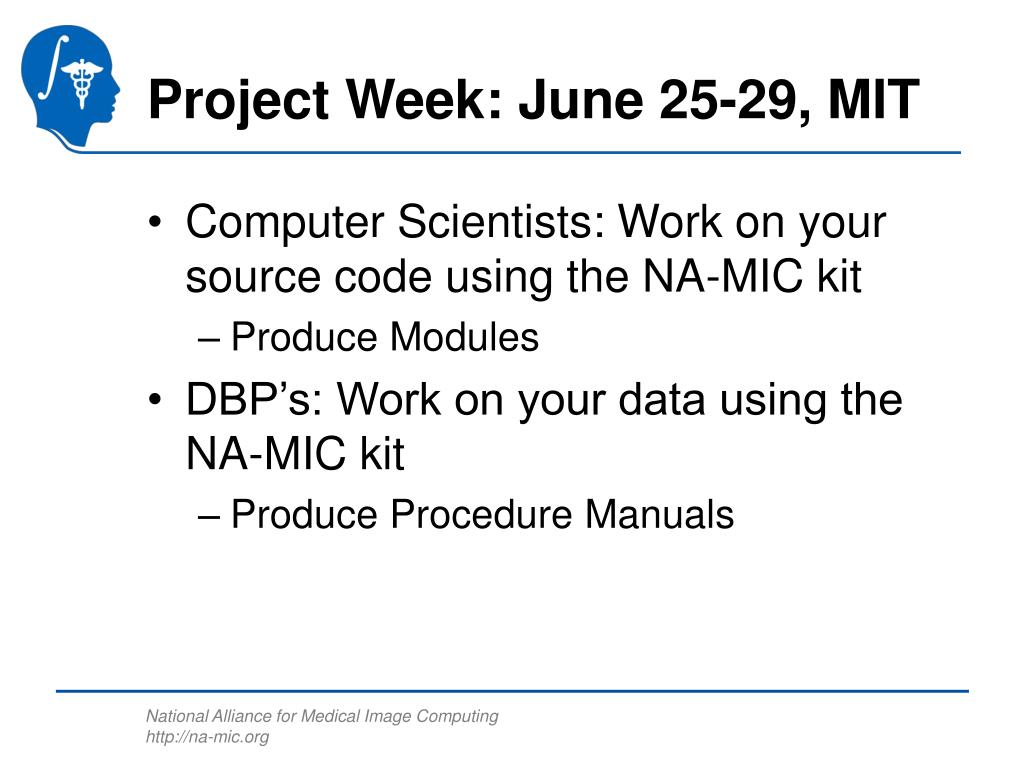 Project Week: June 25-29, MIT

• Computer Scientists: Work on your source code using the NA-MIC kit
– Produce Modules
• DBP’s: Work on your data using the NA-MIC kit
– Produce Procedure Manuals

National Alliance for Medical Image Computing
http://na-mic.org